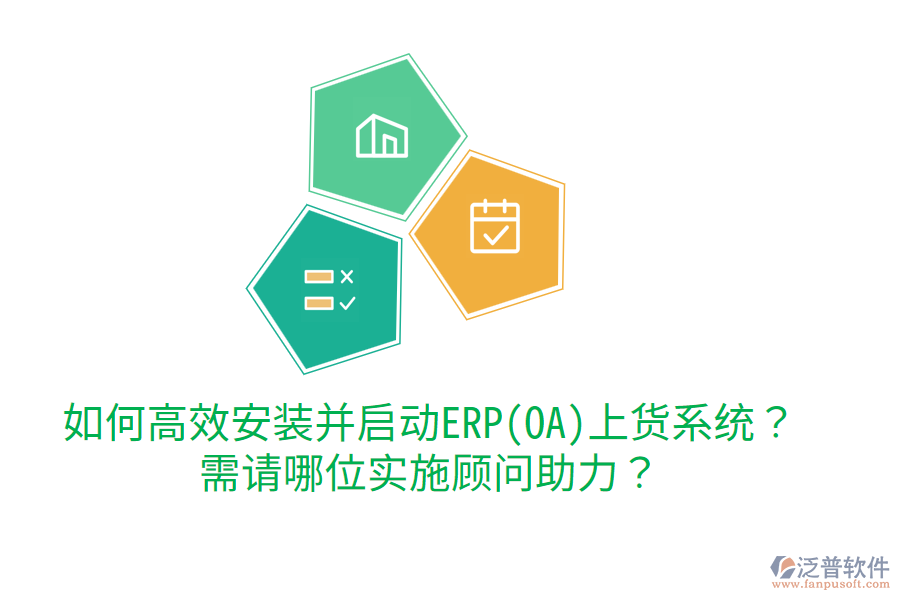 如何高效安装并启动ERP(OA)上货系统？
需请哪位实施顾问助力？

泛普软件
www.fanpusoft.com